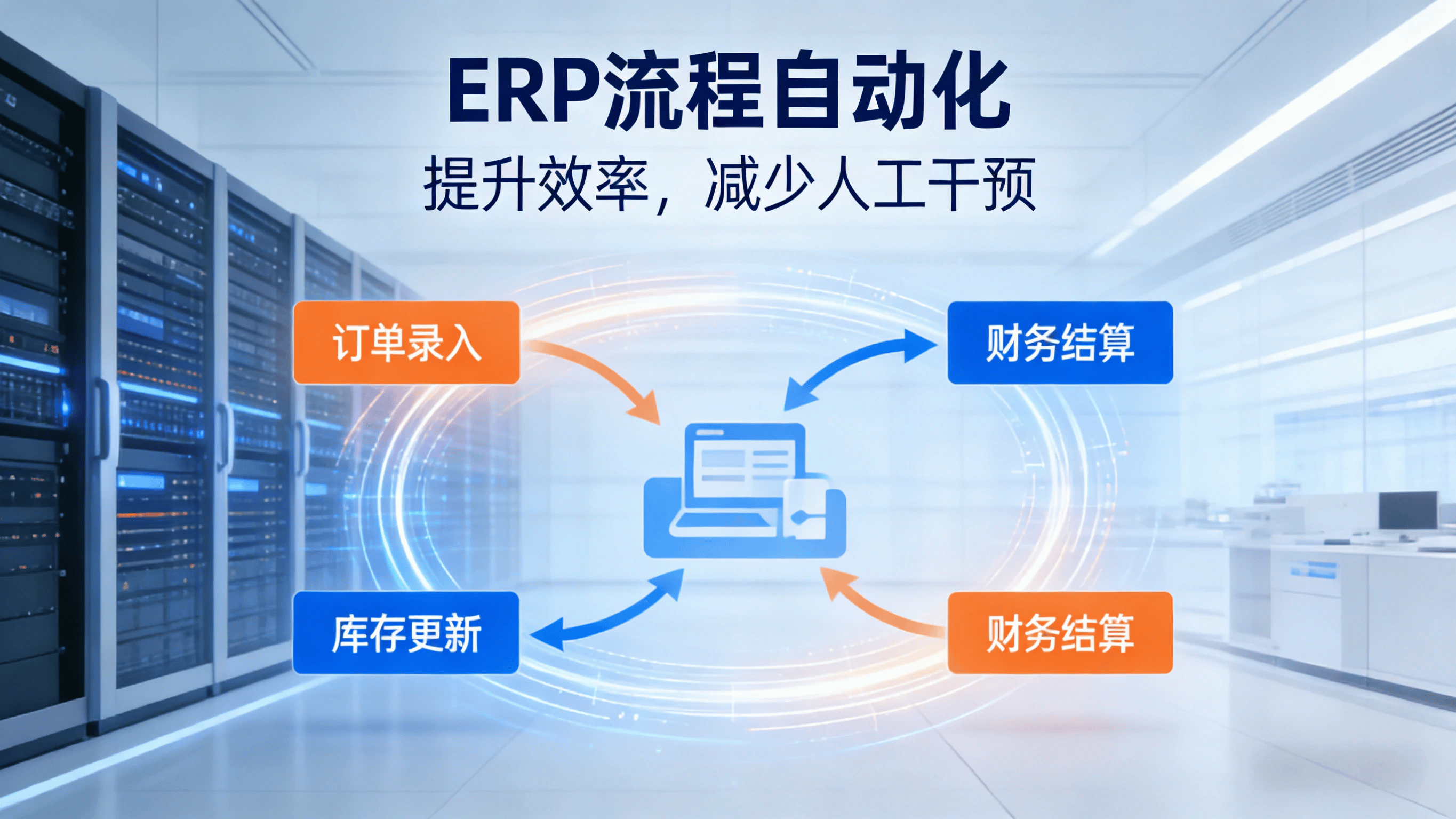 ERP流程自动化

提升效率，减少人工干预

订单录入

财务结算

库存更新

财务结算